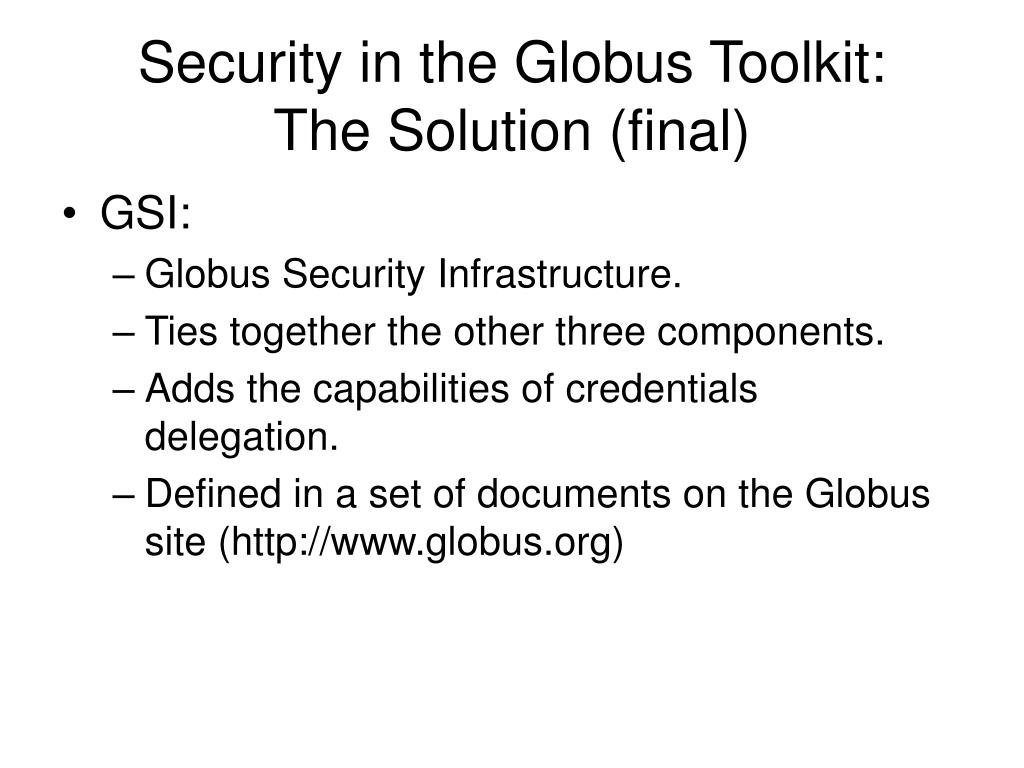 Security in the Globus Toolkit:
The Solution (final)

• GSI:
– Globus Security Infrastructure.
– Ties together the other three components.
– Adds the capabilities of credentials delegation.
– Defined in a set of documents on the Globus site (http://www.globus.org)